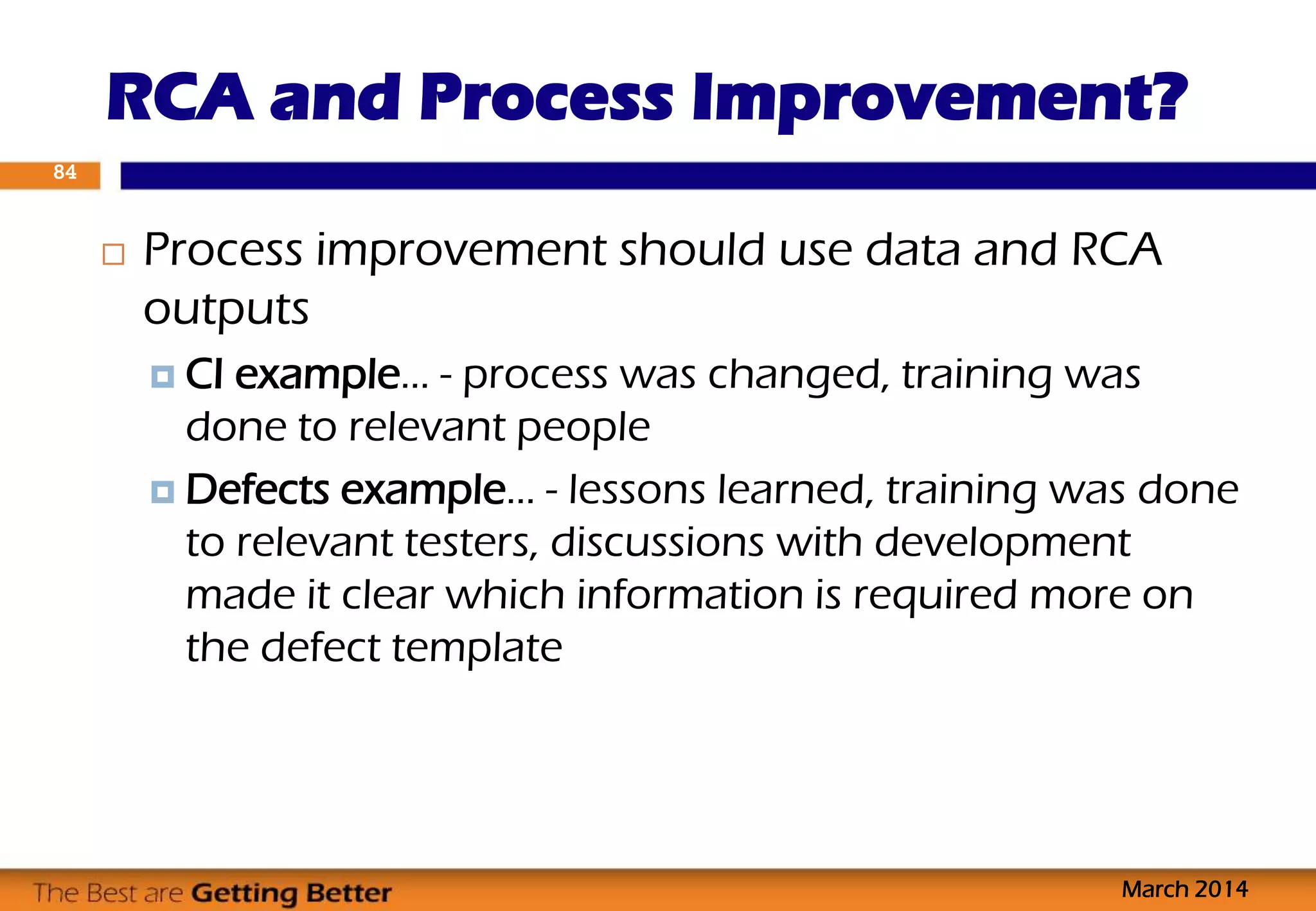 RCA and Process Improvement?

84

Process improvement should use data and RCA outputs

CI example… - process was changed, training was done to relevant people

Defects example… - lessons learned, training was done to relevant testers, discussions with development made it clear which information is required more on the defect template

The Best are Getting Better

March 2014